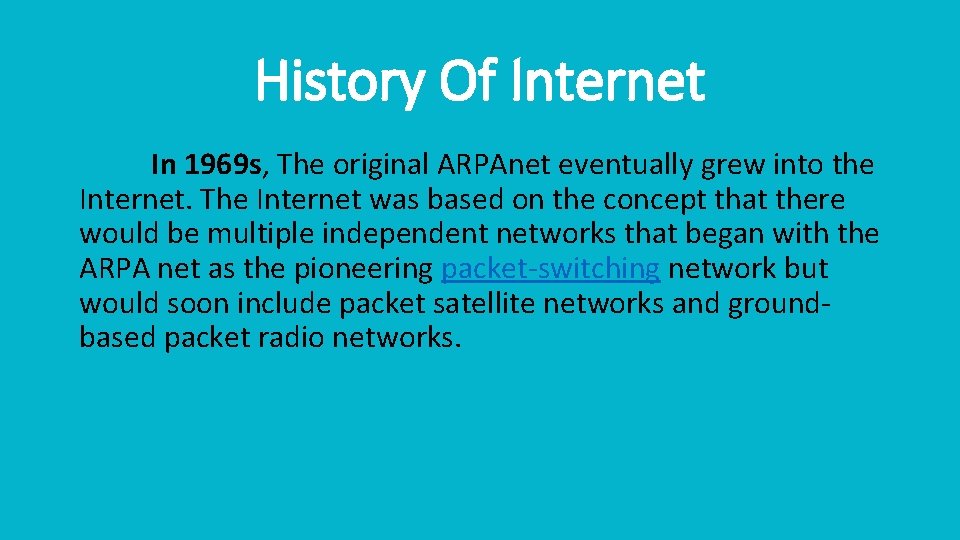 History Of Internet

In 1969s, The original ARPAnet eventually grew into the Internet. The Internet was based on the concept that there would be multiple independent networks that began with the ARPA net as the pioneering packet-switching network but would soon include packet satellite networks and ground-based packet radio networks.